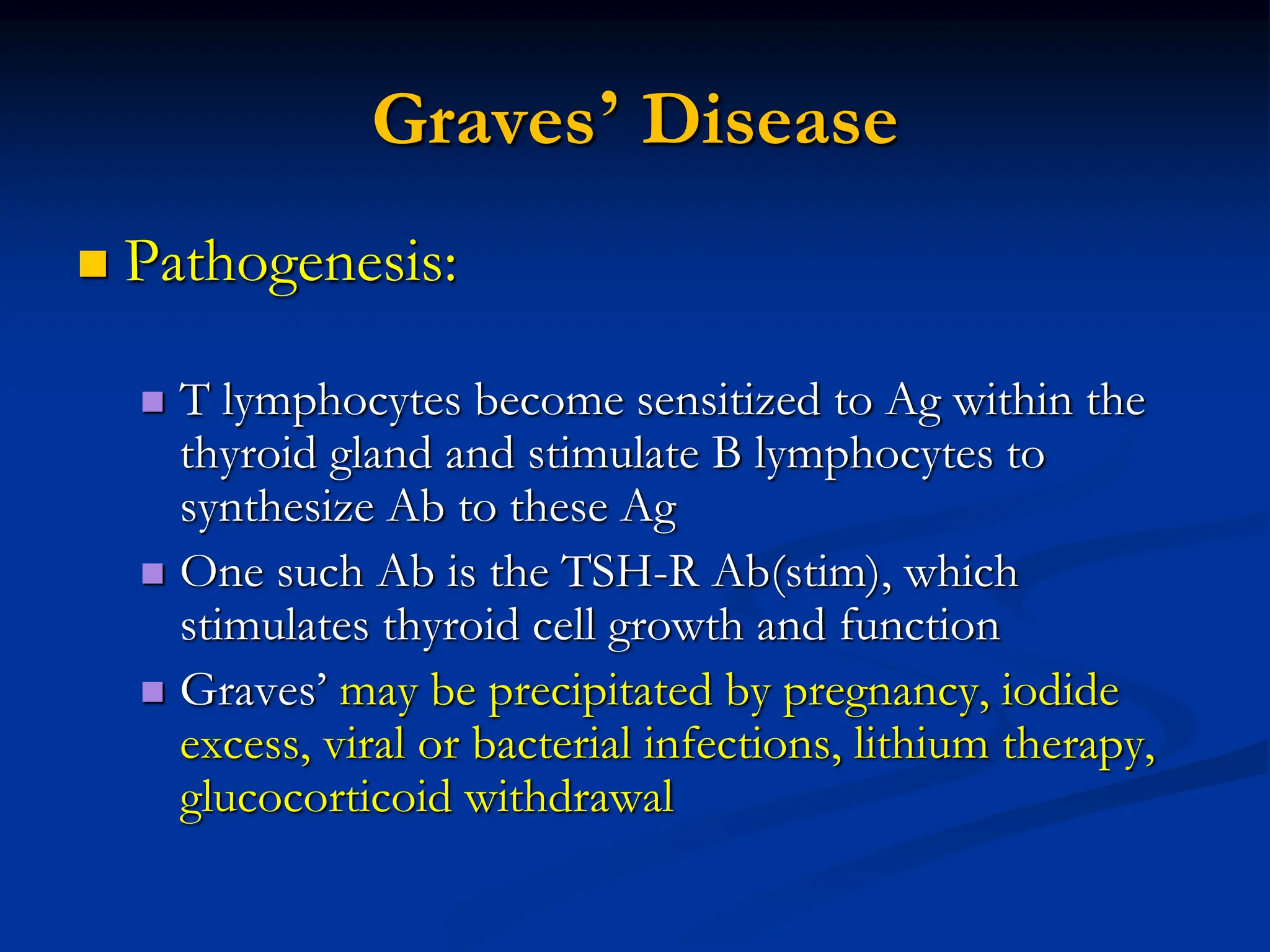 Graves' Disease

Pathogenesis:

T lymphocytes become sensitized to Ag within the thyroid gland and stimulate B lymphocytes to synthesize Ab to these Ag

One such Ab is the TSH-R Ab(stim), which stimulates thyroid cell growth and function

Graves' may be precipitated by pregnancy, iodide excess, viral or bacterial infections, lithium therapy, glucocorticoid withdrawal